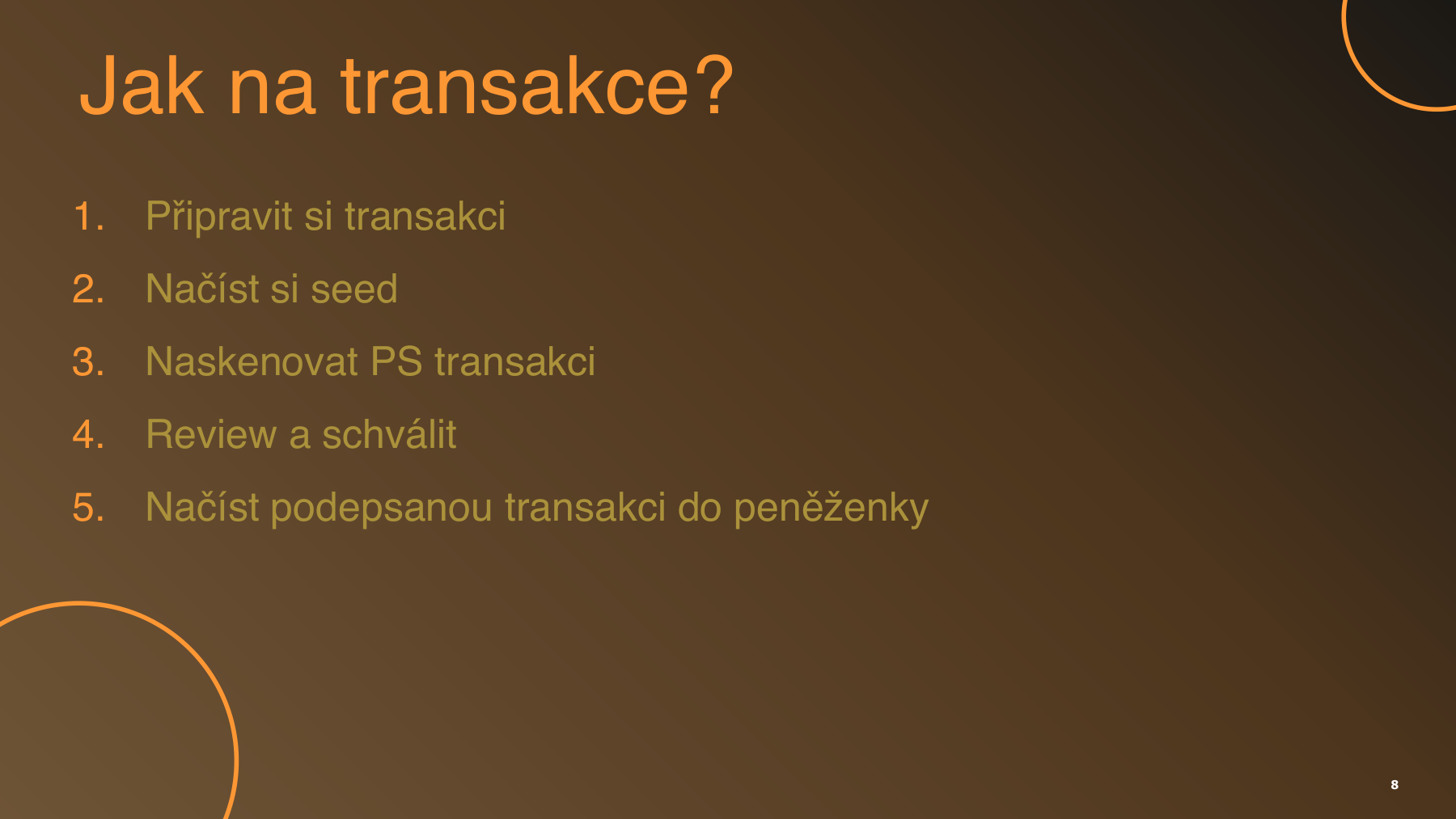 Jak na transakce?

1. Připravit si transakci
2. Načíst si seed
3. Naskenovat PS transakci
4. Review a schválit
5. Načíst podepsanou transakci do peněženky

8